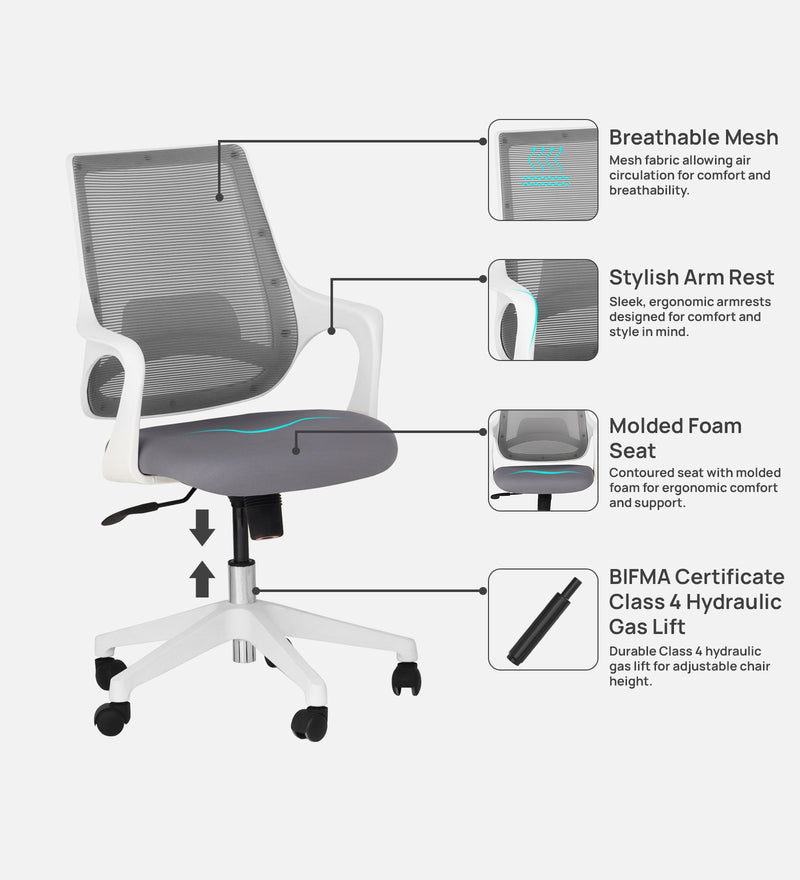 Breathable Mesh
Mesh fabric allowing air circulation for comfort and breathability.

Stylish Arm Rest
Sleek, ergonomic armrests designed for comfort and style in mind.

Molded Foam Seat
Contoured seat with molded foam for ergonomic comfort and support.

BIFMA Certificate Class 4 Hydraulic Gas Lift
Durable Class 4 hydraulic gas lift for adjustable chair height.